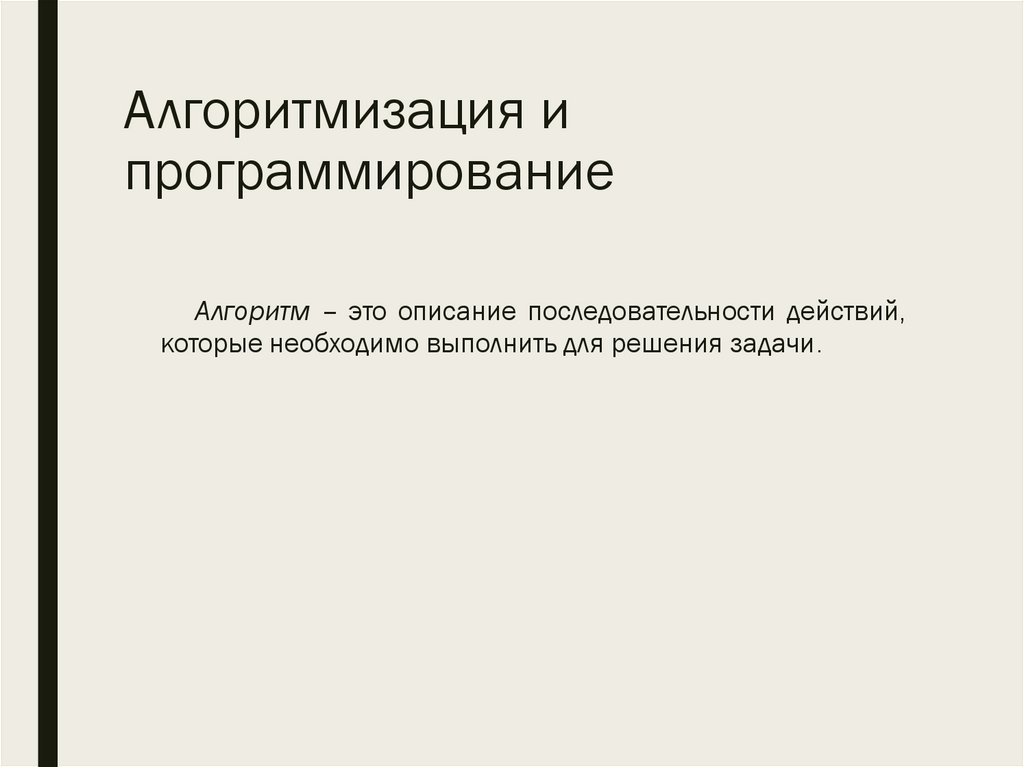 Алгоритмизация и программирование

Алгоритм – это описание последовательности действий, которые необходимо выполнить для решения задачи.